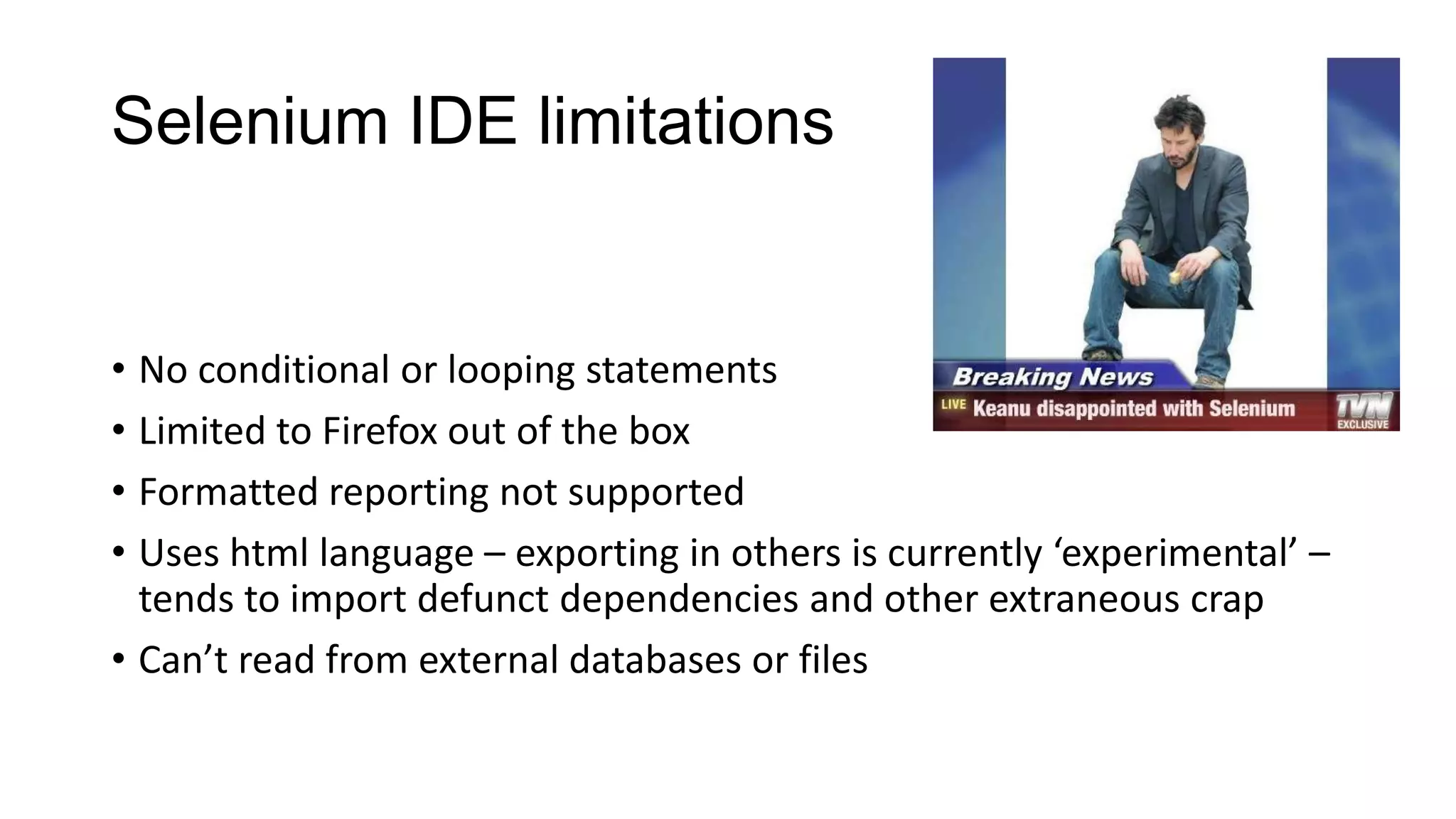 Selenium IDE limitations

Breaking News
LIVE Keanu disappointed with Selenium
TVN EXCLUSIVE

• No conditional or looping statements
• Limited to Firefox out of the box
• Formatted reporting not supported
• Uses html language – exporting in others is currently ‘experimental’ – tends to import defunct dependencies and other extraneous crap
• Can’t read from external databases or files